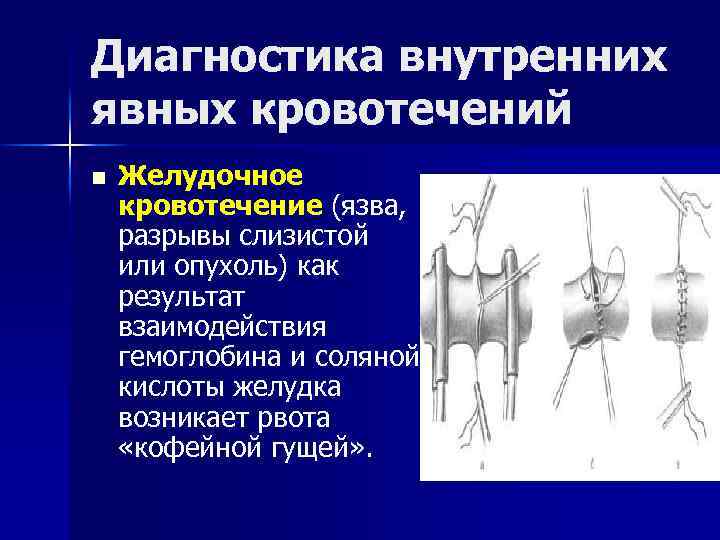 Диагностика внутренних явных кровотечений

Желудочное кровотечение (язва, разрывы слизистой или опухоль) как результат взаимодействия гемоглобина и соляной кислоты желудка возникает рвота «кофейной гущей».